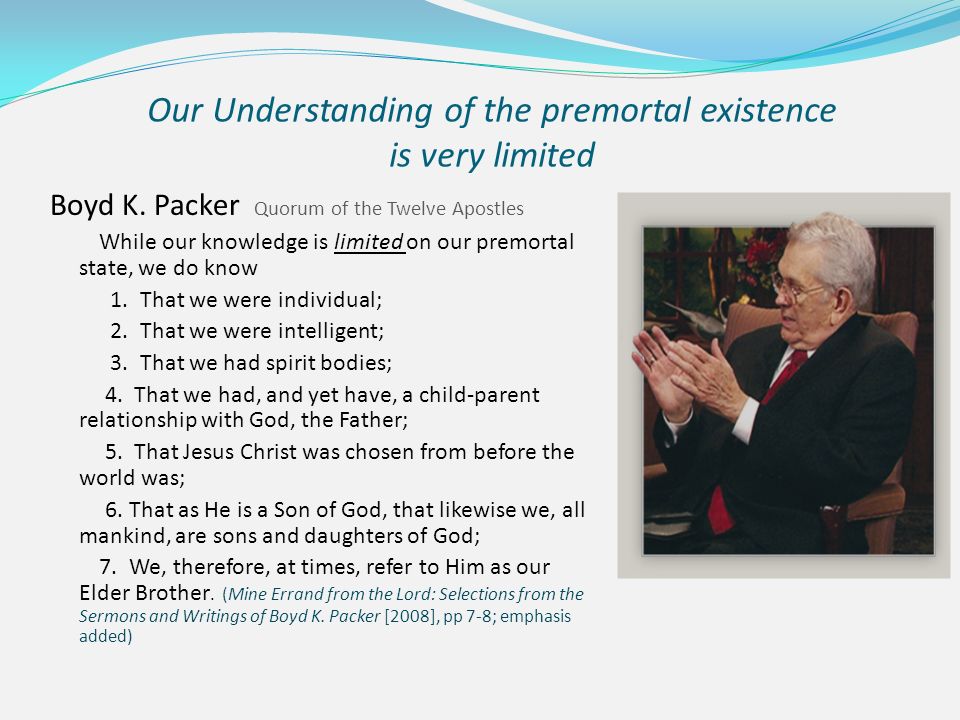 Our Understanding of the premortal existence is very limited

Boyd K. Packer Quorum of the Twelve Apostles

While our knowledge is limited on our premortal state, we do know

1. That we were individual;

2. That we were intelligent;

3. That we had spirit bodies;

4. That we had, and yet have, a child-parent relationship with God, the Father;

5. That Jesus Christ was chosen from before the world was;

6. That as He is a Son of God, that likewise we, all mankind, are sons and daughters of God;

7. We, therefore, at times, refer to Him as our Elder Brother. (Mine Errand from the Lord: Selections from the Sermons and Writings of Boyd K. Packer [2008], pp 7-8; emphasis added)